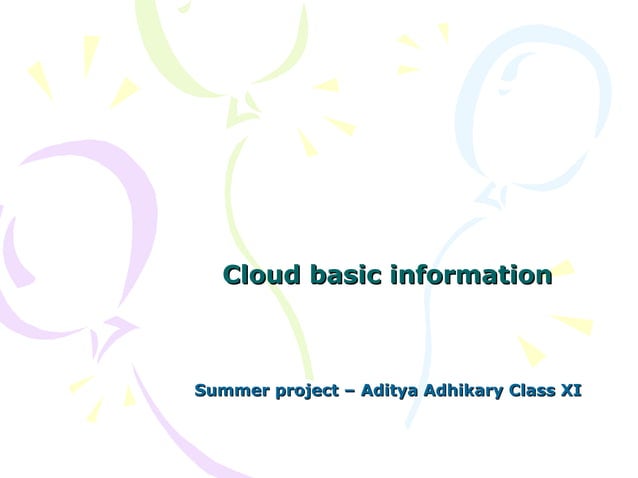 Cloud basic information

Summer project – Aditya Adhikary Class XI